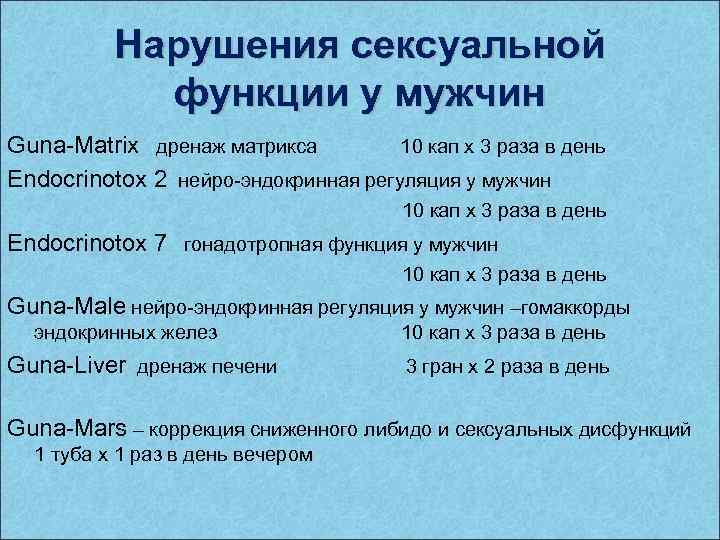 Нарушения сексуальной функции у мужчин

Guna-Matrix дренаж матрикса 10 кап х 3 раза в день

Endocrinotox 2 нейро-эндокринная регуляция у мужчин 10 кап х 3 раза в день

Endocrinotox 7 гонадотропная функция у мужчин 10 кап х 3 раза в день

Guna-Male нейро-эндокринная регуляция у мужчин –гомаккорды эндокринных желез 10 кап х 3 раза в день

Guna-Liver дренаж печени 3 гран х 2 раза в день

Guna-Mars – коррекция сниженного либидо и сексуальных дисфункций 1 туба х 1 раз в день вечером